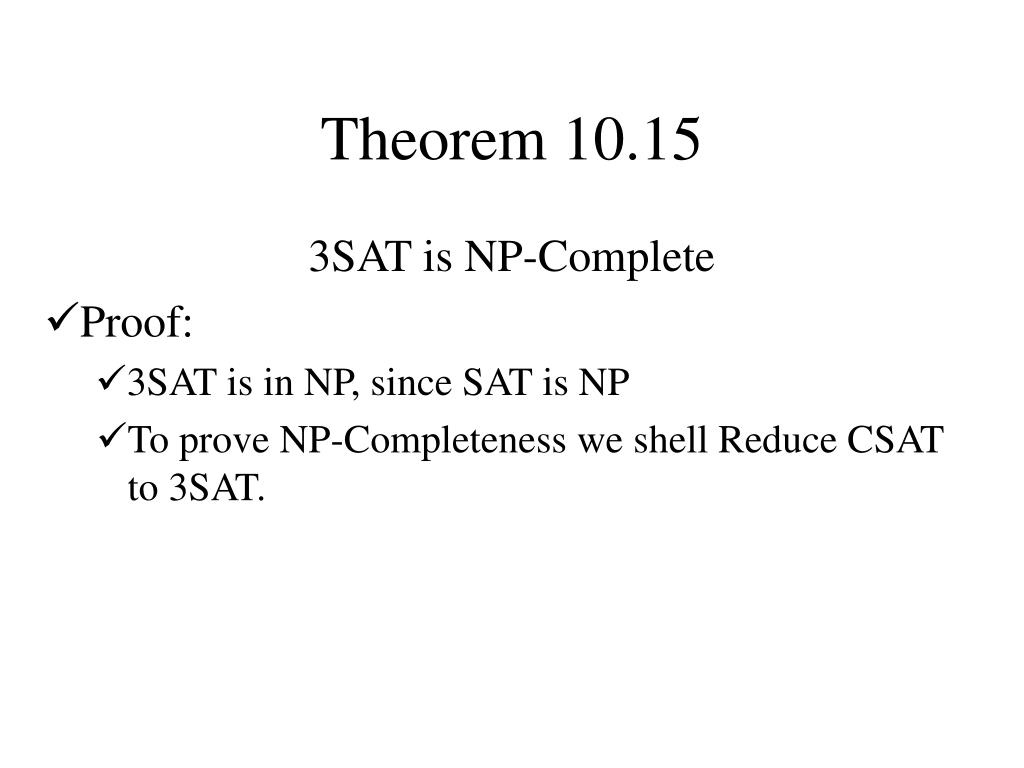 Theorem 10.15

3SAT is NP-Complete

✓Proof:

✓3SAT is in NP, since SAT is NP

✓To prove NP-Completeness we shell Reduce CSAT to 3SAT.